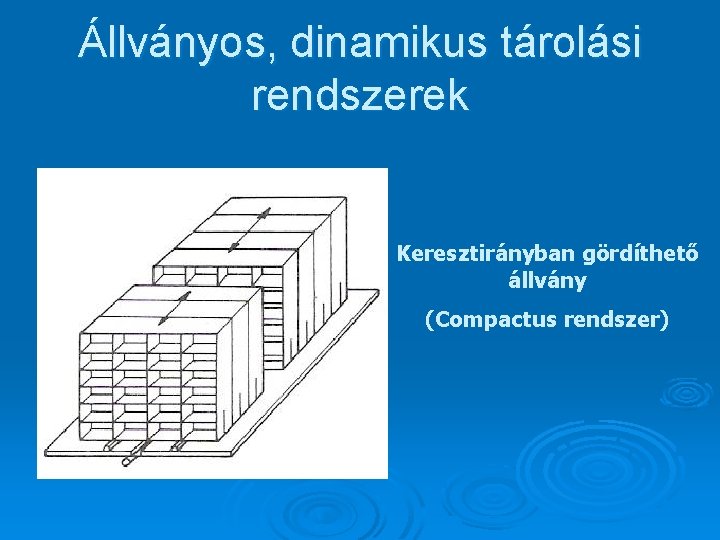 Állványos, dinamikus tárolási rendszerek

Keresztirányban gördíthető állvány

(Compactus rendszer)